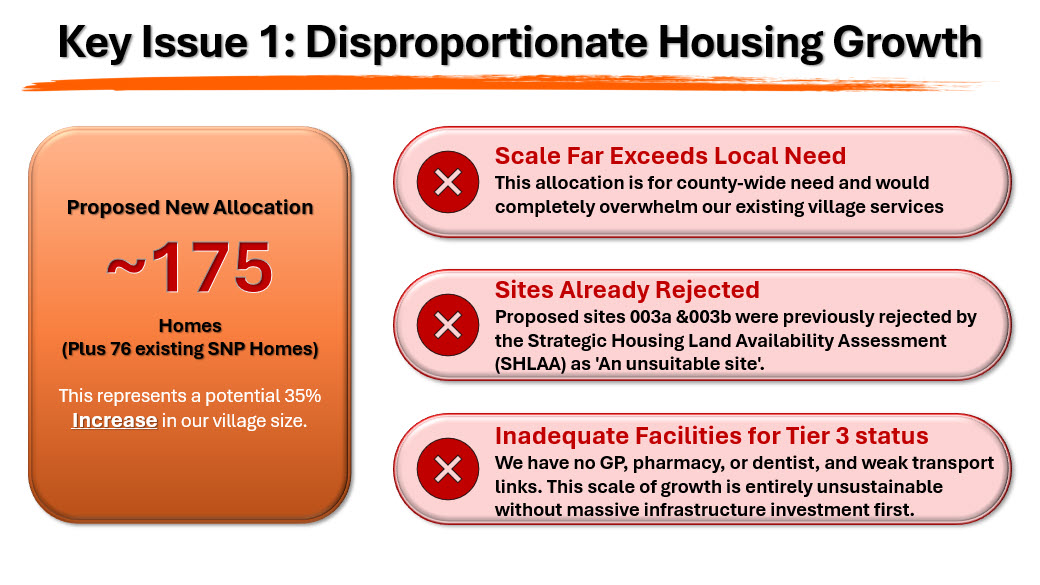 Key Issue 1: Disproportionate Housing Growth

Proposed New Allocation

~175

Homes
(Plus 76 existing SNP Homes)

This represents a potential 35% Increase in our village size.

Scale Far Exceeds Local Need
This allocation is for county-wide need and would completely overwhelm our existing village services

Sites Already Rejected
Proposed sites 003a &003b were previously rejected by the Strategic Housing Land Availability Assessment (SHLAA) as 'An unsuitable site'.

Inadequate Facilities for Tier 3 status
We have no GP, pharmacy, or dentist, and weak transport links. This scale of growth is entirely unsustainable without massive infrastructure investment first.